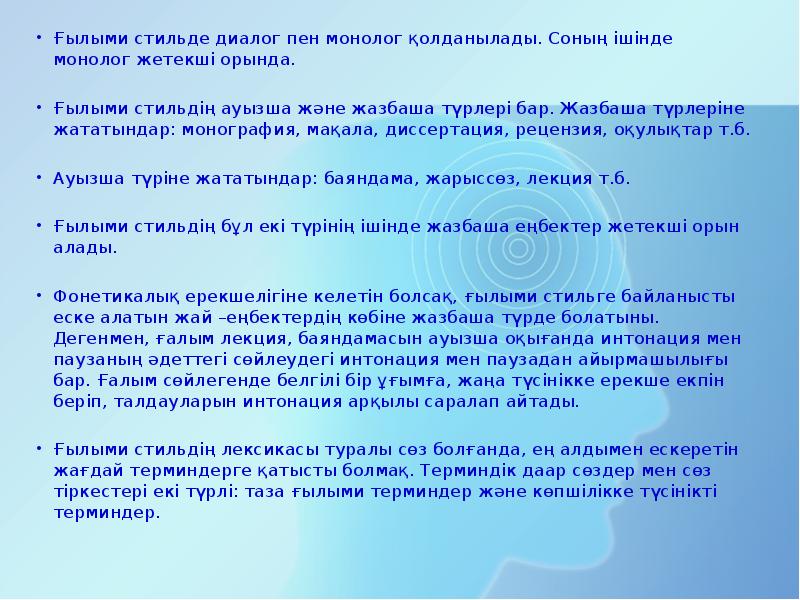 • Ғылыми стильде диалог пен монолог қолданылады. Соның ішінде монолог жетекші орында.

• Ғылыми стильдің ауызша және жазбаша түрлері бар. Жазбаша түрлеріне жататындар: монография, мақала, диссертация, рецензия, оқулықтар т.б.

• Ауызша түріне жататындар: баяндама, жарыссөз, лекция т.б.

• Ғылыми стильдің бұл екі түрінің ішінде жазбаша еңбектер жетекші орын алады.

• Фонетикалық ерекшелігіне келетін болсақ, ғылыми стильге байланысты еске алатын жай –еңбектердің көбіне жазбаша түрде болатыны. Дегенмен, ғалым лекция, баяндамасын ауызша оқығанда интонация мен паузаның әдеттегі сөйлеудегі интонация мен паузадан айырмашылығы бар. Ғалым сөйлегенде белгілі бір ұғымға, жаңа түсінікке ерекше екпін беріп, талдауларын интонация арқылы саралап айтады.

• Ғылыми стильдің лексикасы туралы сөз болғанда, ең алдымен ескеретін жағдай терминдерге қатысты болмақ. Терминдік даар сөздер мен сөз тіркестері екі түрлі: таза ғылыми терминдер және көпшілікке түсінікті терминдер.